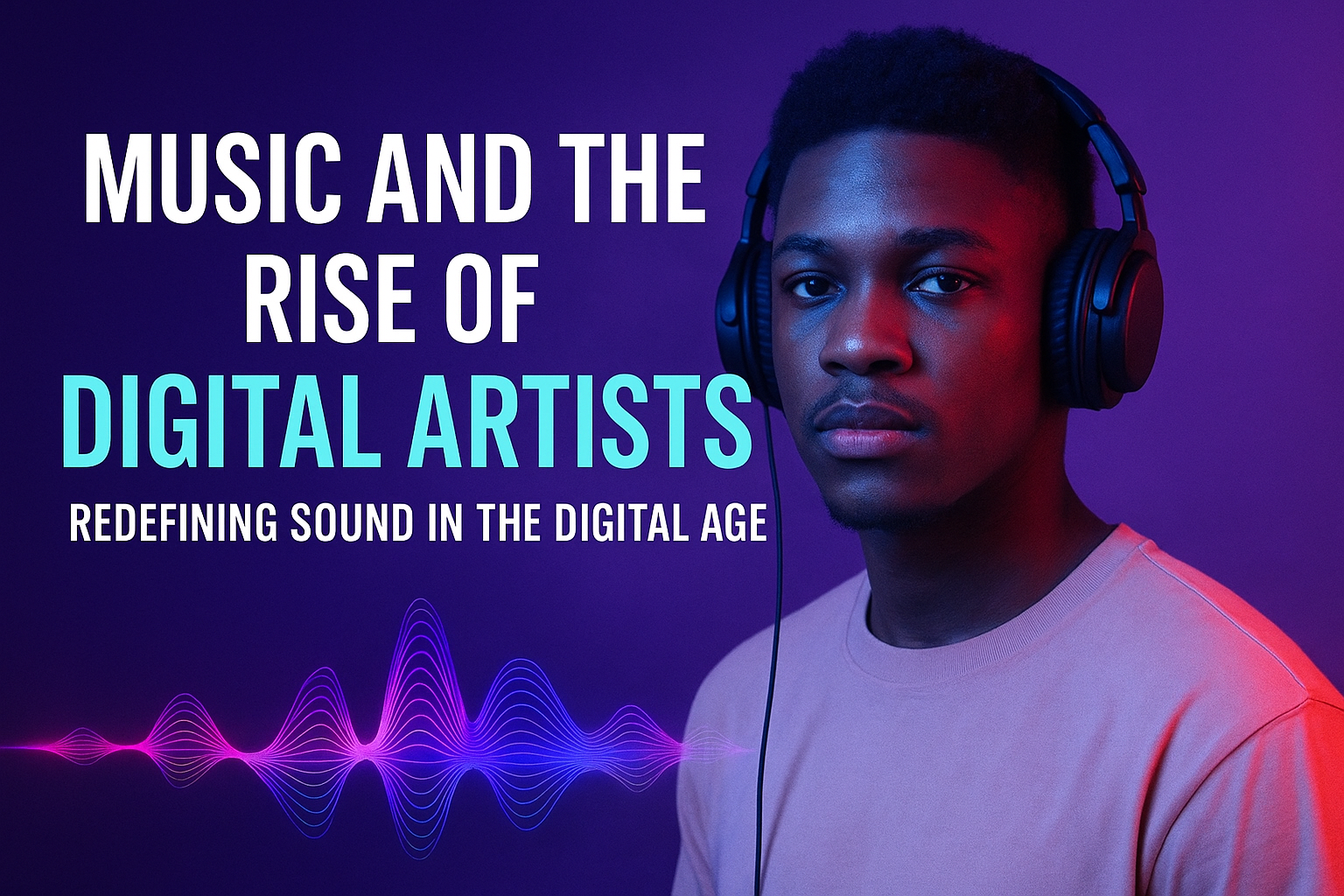 MUSIC AND THE RISE OF DIGITAL ARTISTS

REDEFINING SOUND IN THE DIGITAL AGE